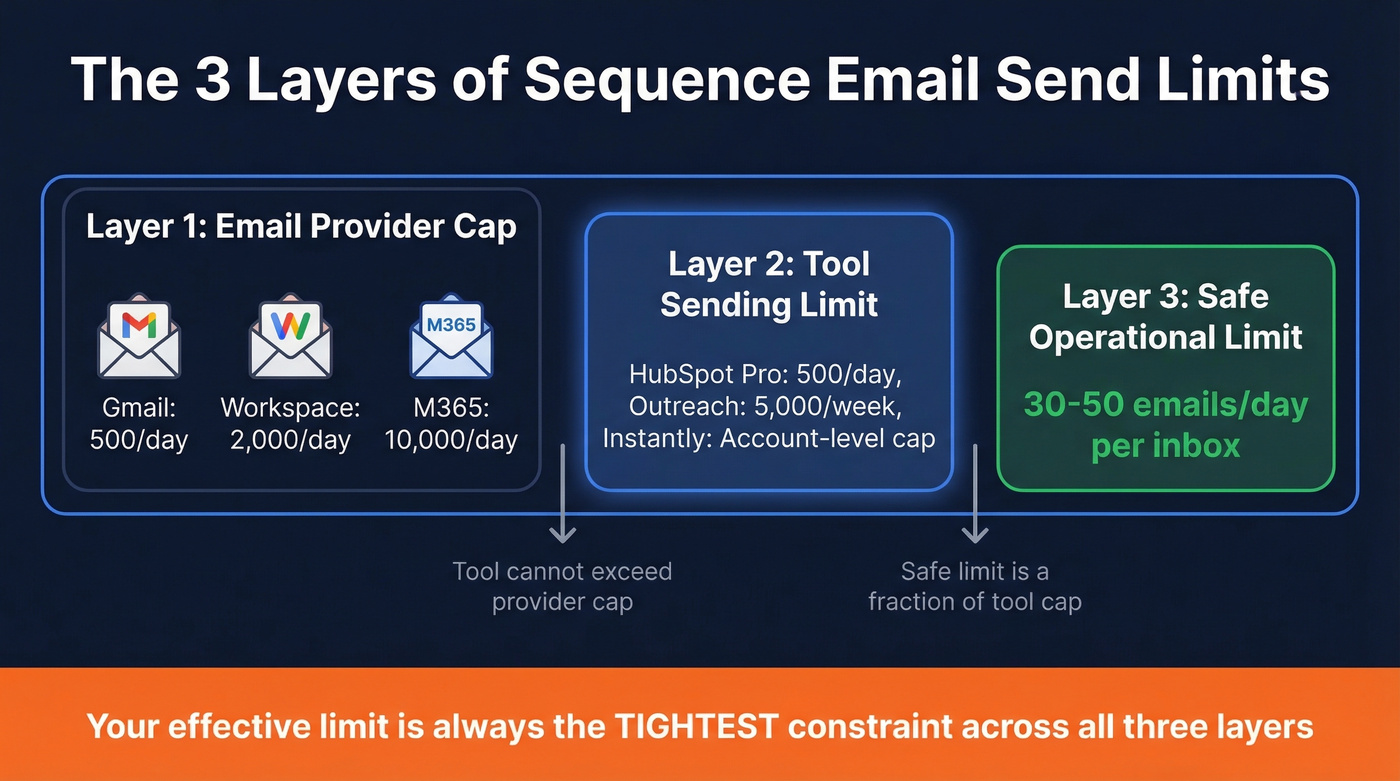 The 3 Layers of Sequence Email Send Limits

Layer 1: Email Provider Cap

M
Gmail: 500/day

W
Workspace: 2,000/day

M365
M365: 10,000/day

Layer 2: Tool Sending Limit

HubSpot Pro: 500/day, Outreach: 5,000/week, Instantly: Account-level cap

Layer 3: Safe Operational Limit

30-50 emails/day per inbox

Tool cannot exceed provider cap

Safe limit is a fraction of tool cap

Your effective limit is always the TIGHTEST constraint across all three layers